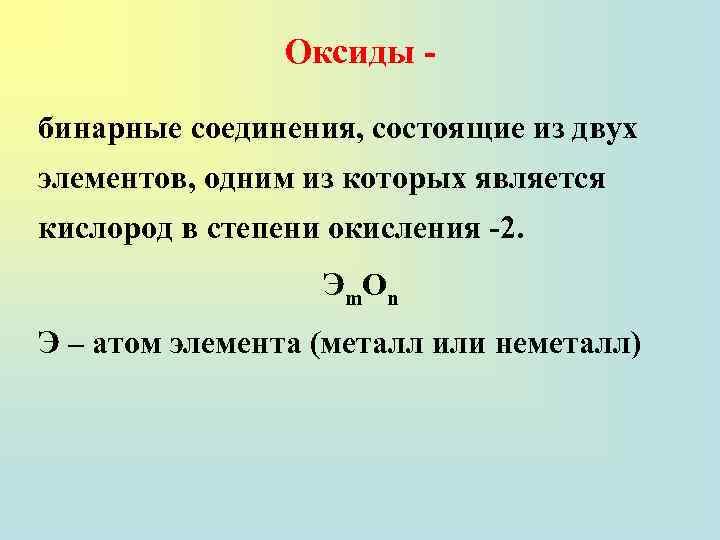 Оксиды -

бинарные соединения, состоящие из двух элементов, одним из которых является кислород в степени окисления -2.

$Э_mO_n$

Э – атом элемента (металл или неметалл)